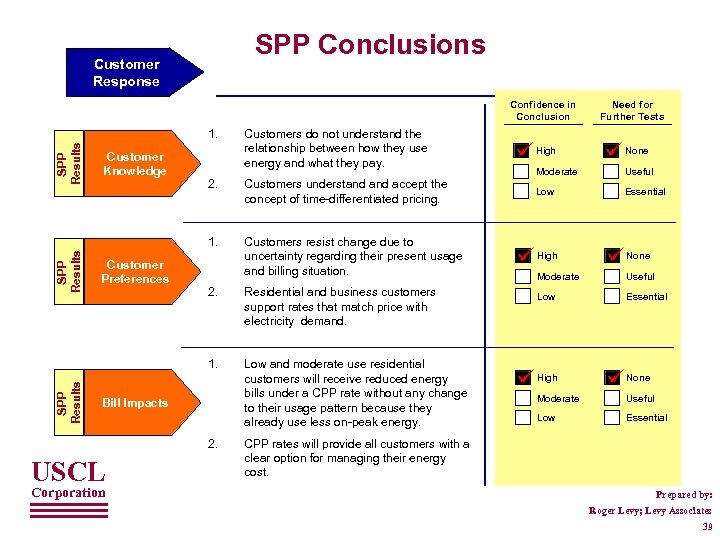 SPP Conclusions

Customer Response

Confidence in Conclusion

Need for Further Tests

SPP Results

Customer Knowledge

1. Customers do not understand the relationship between how they use energy and what they pay.

2. Customers understand and accept the concept of time-differentiated pricing.

High
Moderate
Low

None
Useful
Essential

SPP Results

Customer Preferences

1. Customers resist change due to uncertainty regarding their present usage and billing situation.

2. Residential and business customers support rates that match price with electricity demand.

High
Moderate
Low

None
Useful
Essential

SPP Results

Bill Impacts

1. Low and moderate use residential customers will receive reduced energy bills under a CPP rate without any change to their usage pattern because they already use less on-peak energy.

2. CPP rates will provide all customers with a clear option for managing their energy cost.

High
Moderate
Low

None
Useful
Essential

USCL Corporation

Prepared by:
Roger Levy; Levy Associates
39